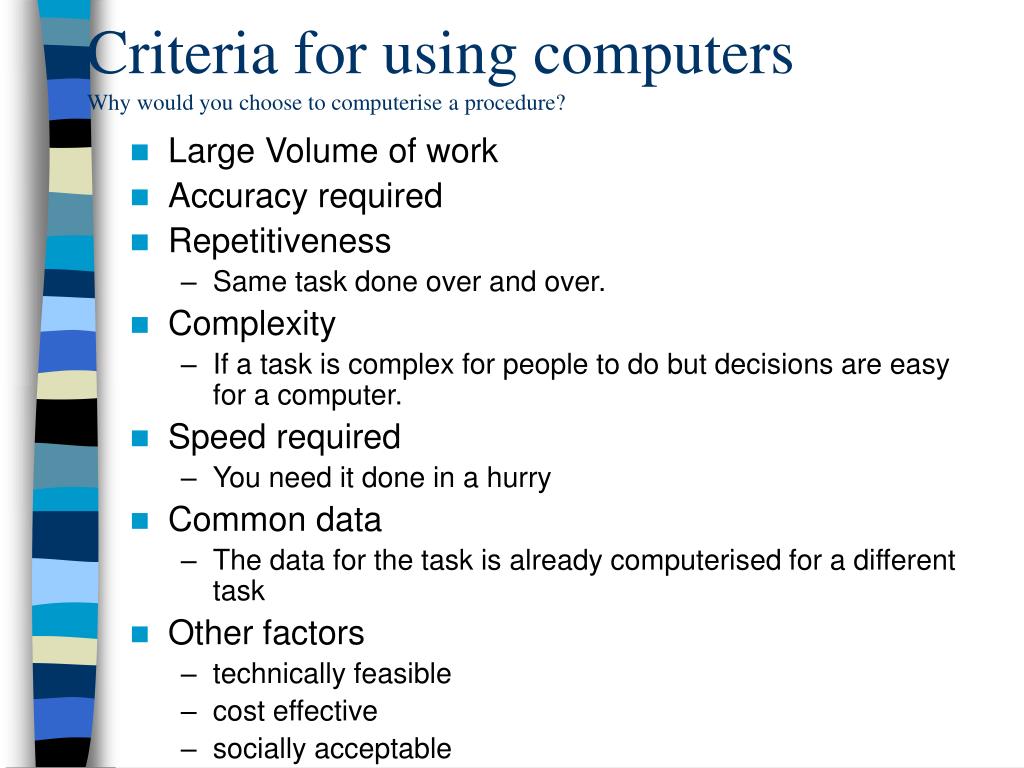 Criteria for using computers
Why would you choose to computerise a procedure?

- Large Volume of work
- Accuracy required
- Repetitiveness
  – Same task done over and over.
- Complexity
  – If a task is complex for people to do but decisions are easy for a computer.
- Speed required
  – You need it done in a hurry
- Common data
  – The data for the task is already computerised for a different task
- Other factors
  – technically feasible
  – cost effective
  – socially acceptable